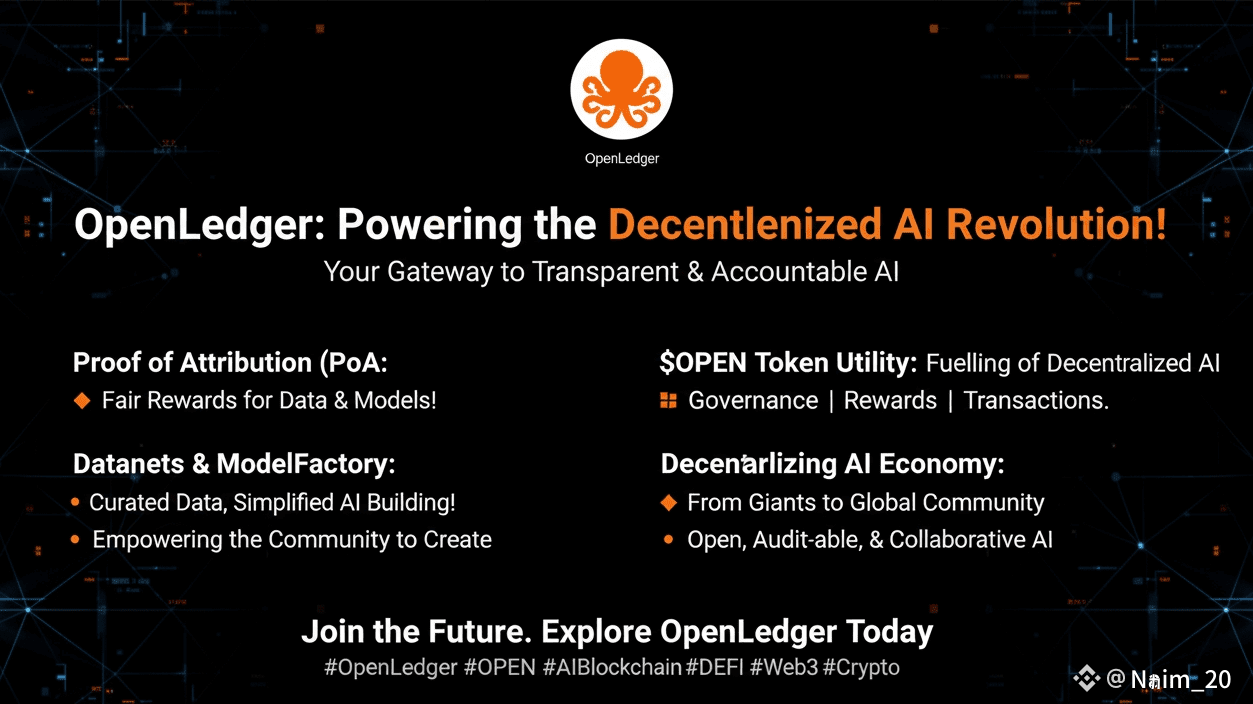 OpenLedger

OpenLedger: Powering the Decentlenized AI Revolution!

Your Gateway to Transparent & Accountable AI

Proof of Attribution (PoA:

Fair Rewards for Data & Models!

Datanets & ModelFactory:

Curated Data, Simplified AI Building!

Empowering the Community to Create

$OPEN Token Utility: Fuelling of Decentralized AI

Governance | Rewards | Transactions.

Decenarlizing AI Economy:

From Giants to Global Community

Open, Audit-able, & Collaborative AI

Join the Future. Explore OpenLedger Today

#OpenLedger #OPEN #AIBlockchain #DEFI #Web3 #Crypto

@Naim_20